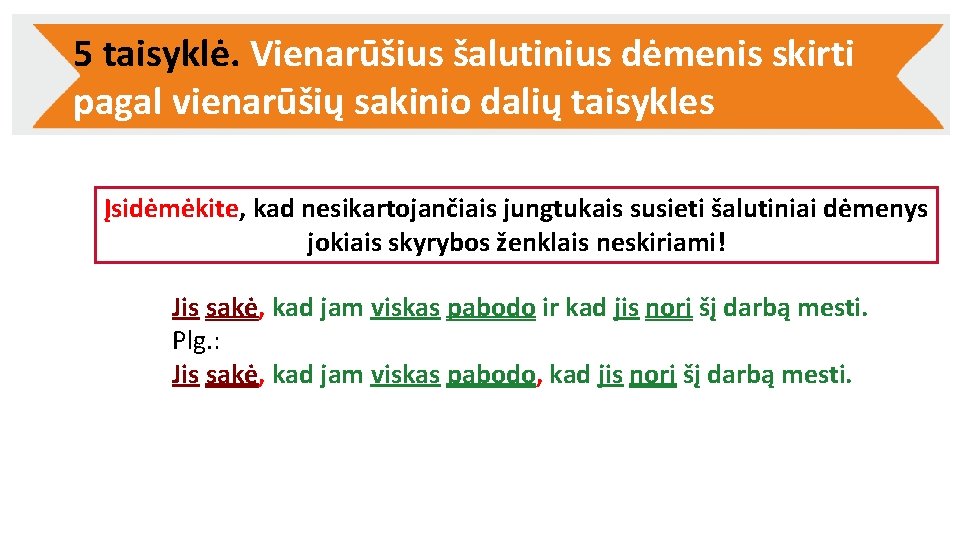 5 taisyklė. Vienarūšius šalutinius dėmenis skirti pagal vienarūšių sakinio dalių taisykles

Įsidėmėkite, kad nesikartojančiais jungtukais susieti šalutiniai dėmenys jokiais skyrybos ženklais neskiriami!

Jis sakė, kad jam viskas pabodo ir kad jis nori šį darbą mesti.
Plg.:
Jis sakė, kad jam viskas pabodo, kad jis nori šį darbą mesti.